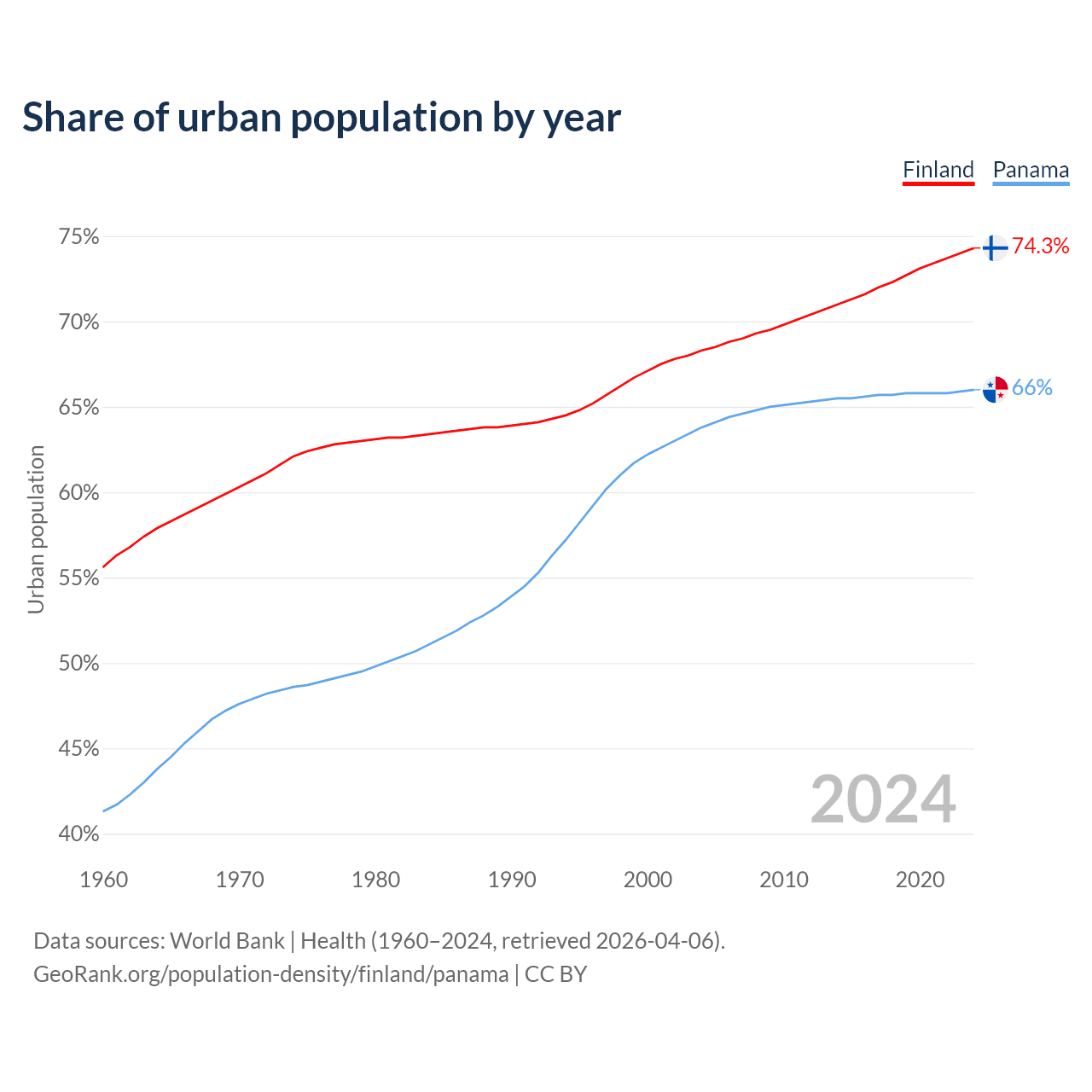 Share of urban population by year

Finland Panama

Urban population

75%
70%
65%
60%
55%
50%
45%
40%

74.3%
66%

2024

1960 1970 1980 1990 2000 2010 2020

Data sources: World Bank | Health (1960–2024, retrieved 2026-04-06).
GeoRank.org/population-density/finland/panama | CC BY